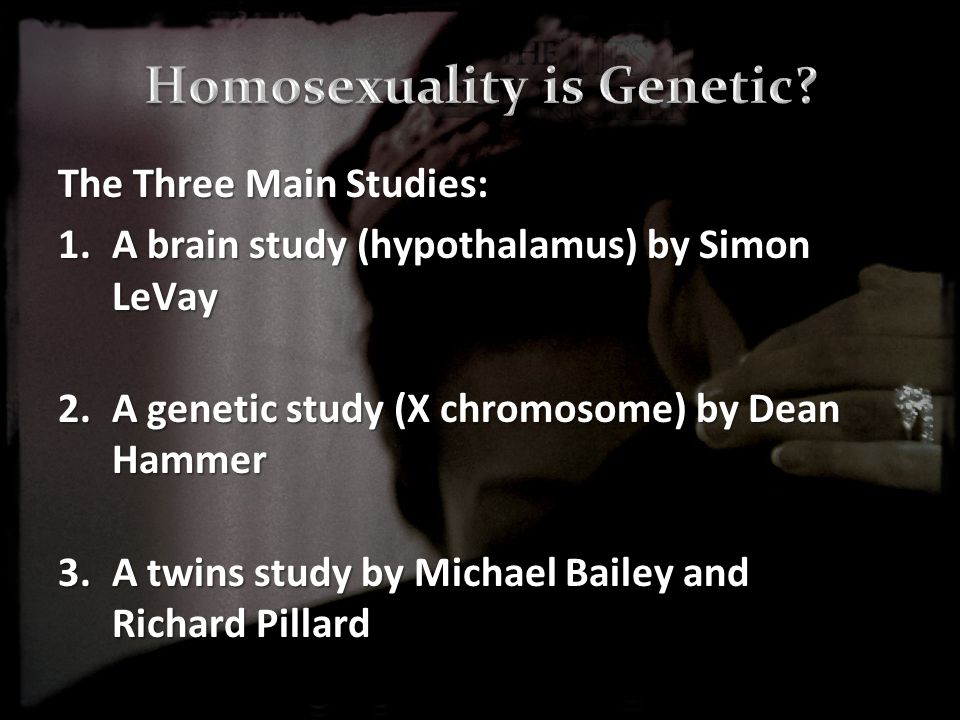 Homosexuality is Genetic?

The Three Main Studies:

1. A brain study (hypothalamus) by Simon LeVay

2. A genetic study (X chromosome) by Dean Hammer

3. A twins study by Michael Bailey and Richard Pillard